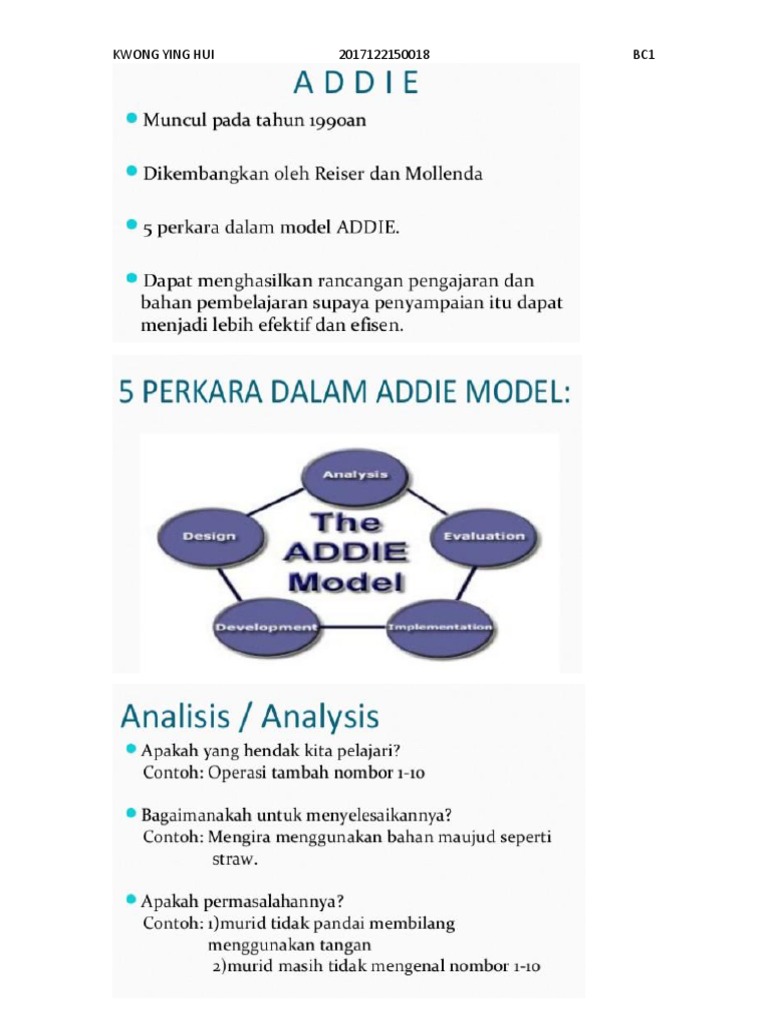 KWONG YING HUI 2017122150018 BC1

ADDIE

Muncul pada tahun 1990an

Dikembangkan oleh Reiser dan Mollenda

5 perkara dalam model ADDIE.

Dapat menghasilkan rancangan pengajaran dan bahan pembelajaran supaya penyampaian itu dapat menjadi lebih efektif dan efisen.

5 PERKARA DALAM ADDIE MODEL:

Analysis

Evaluation

Implementation

Development

Design

The ADDIE Model

Analisis / Analysis

Apakah yang hendak kita pelajari?
Contoh: Operasi tambah nombor 1-10

Bagaimanakah untuk menyelesaikannya?
Contoh: Mengira menggunakan bahan maujud seperti straw.

Apakah permasalahannya?
Contoh: 1)murid tidak pandai membilang menggunakan tangan
2)murid masih tidak mengenal nombor 1-10